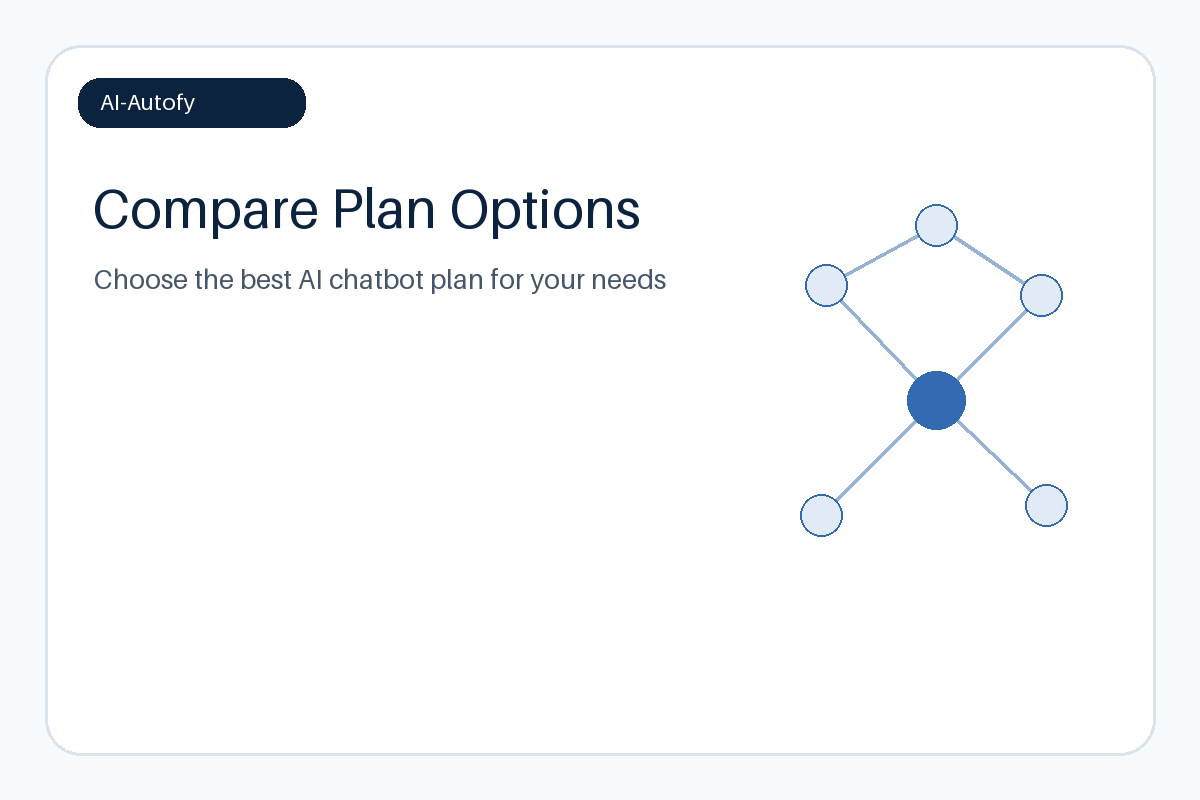 AI-Autofy

Compare Plan Options

Choose the best AI chatbot plan for your needs